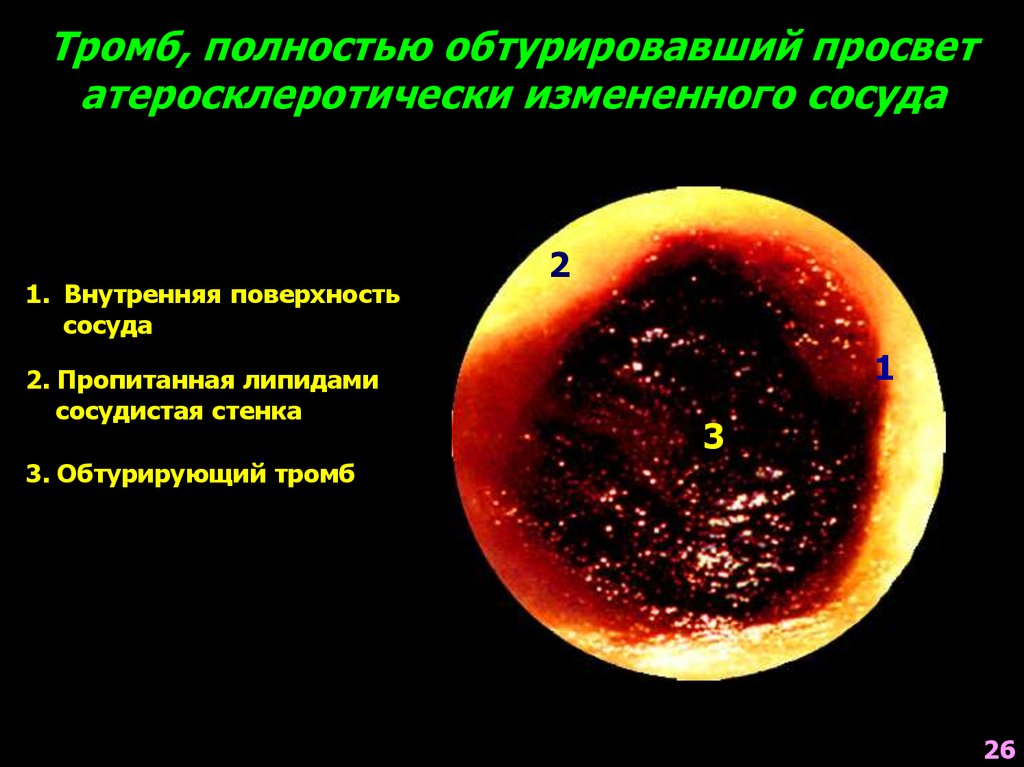 Тромб, полностью обтурировавший просвет атеросклеротически измененного сосуда

1. Внутренняя поверхность сосуда

2. Пропитанная липидами сосудистая стенка

3. Обтурирующий тромб

2

1

3

26